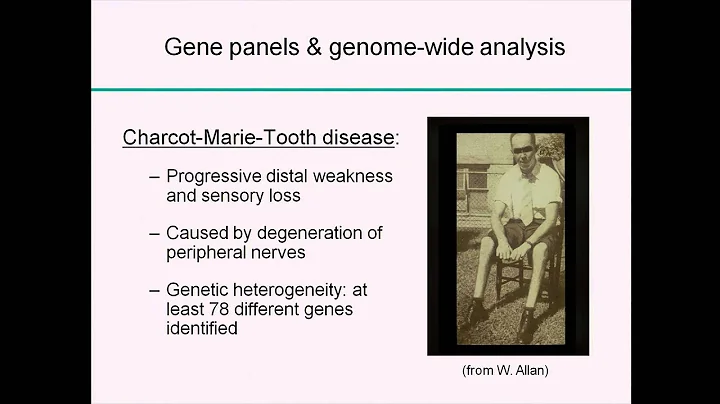 Gene panels & genome-wide analysis

Charcot-Marie-Tooth disease:

– Progressive distal weakness and sensory loss

– Caused by degeneration of peripheral nerves

– Genetic heterogeneity: at least 78 different genes identified

(from W. Allan)